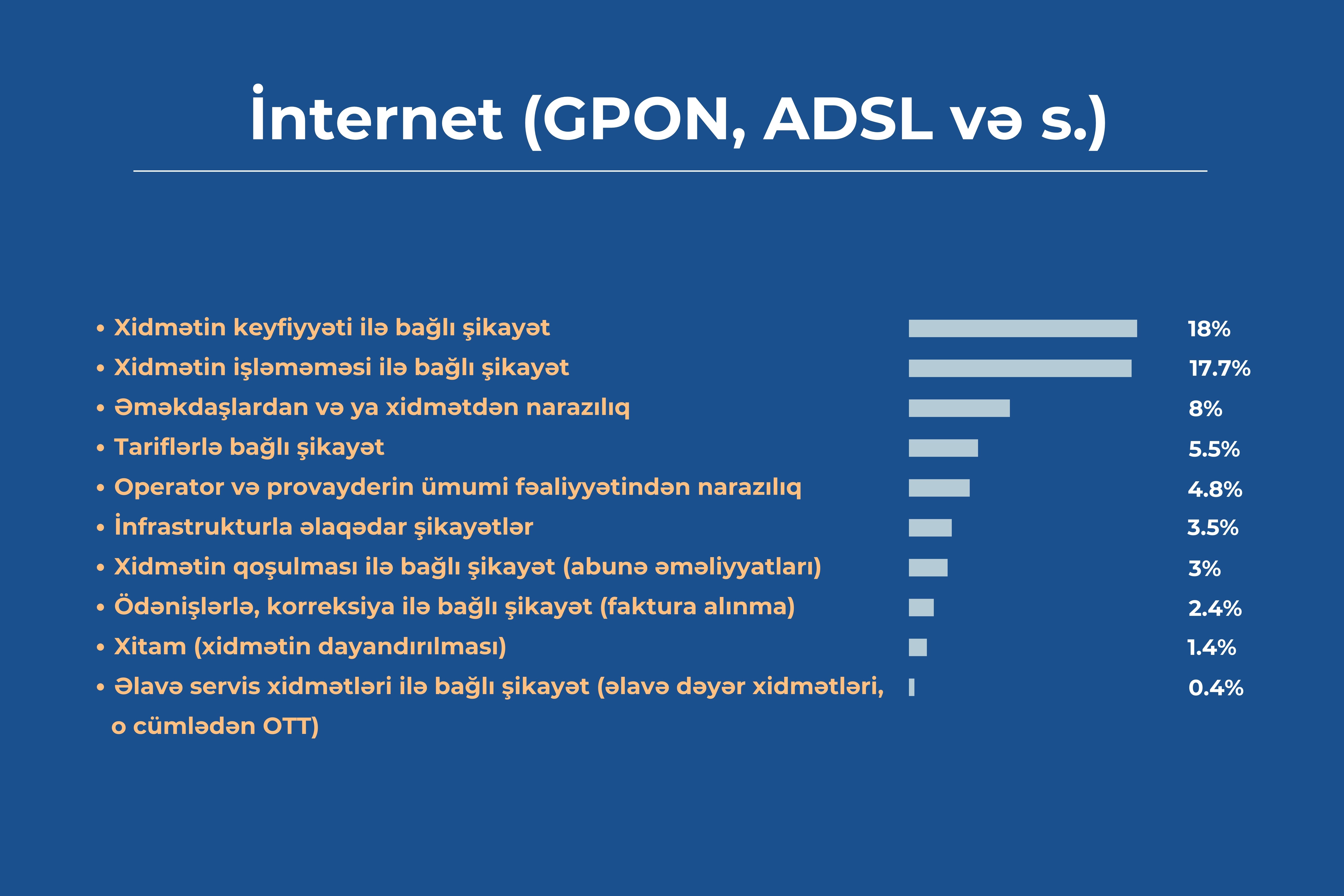 İnternet (GPON, ADSL və s.)

• Xidmətin keyfiyyəti ilə bağlı şikayət 18%
• Xidmətin işləməməsi ilə bağlı şikayət 17.7%
• Əməkdaşlardan və ya xidmətdən narazılıq 8%
• Tariflərlə bağlı şikayət 5.5%
• Operator və provayderin ümumi fəaliyyətindən narazılıq 4.8%
• İnfrastrukturla əlaqədar şikayətlər 3.5%
• Xidmətin qoşulması ilə bağlı şikayət (abunə əməliyyatları) 3%
• Ödənişlərlə, korreksiya ilə bağlı şikayət (faktura alınma) 2.4%
• Xitam (xidmətin dayandırılması) 1.4%
• Əlavə servis xidmətləri ilə bağlı şikayət (əlavə dəyər xidmətləri, o cümlədən OTT) 0.4%